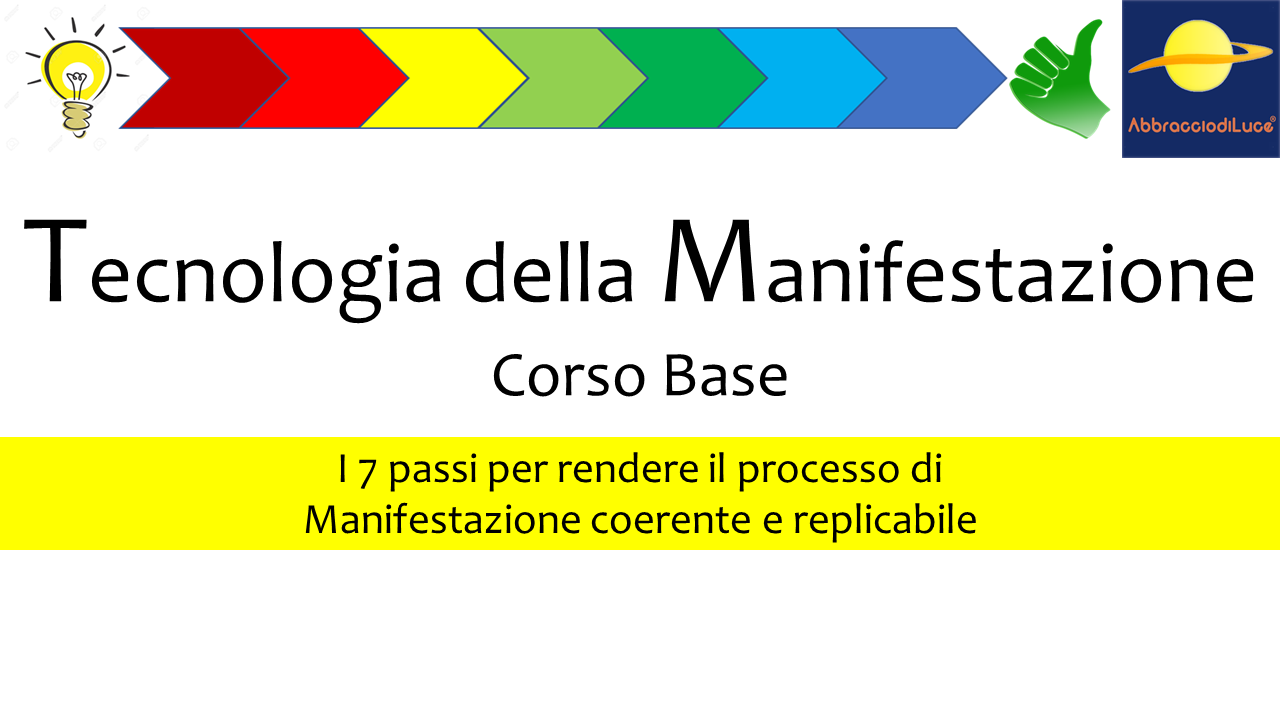 AbbracciodiLuce®

Tecnologia della Manifestazione

Corso Base

I 7 passi per rendere il processo di Manifestazione coerente e replicabile